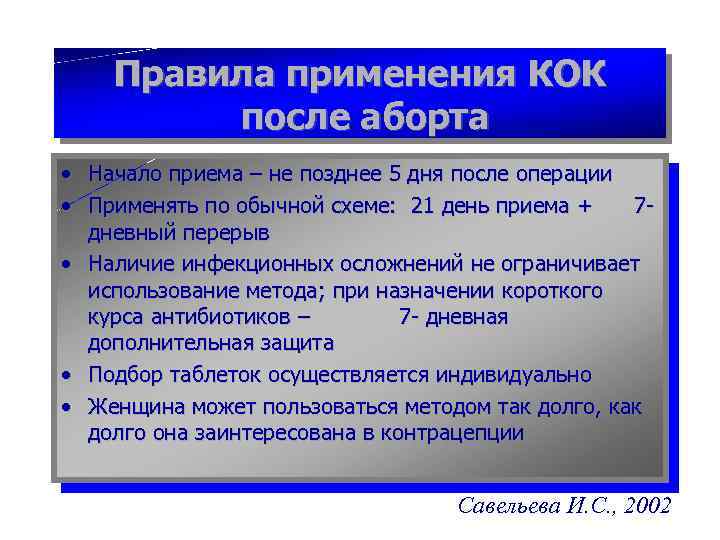 Правила применения КОК после аборта

• Начало приема – не позднее 5 дня после операции
• Применять по обычной схеме: 21 день приема + 7-дневный перерыв
• Наличие инфекционных осложнений не ограничивает использование метода; при назначении короткого курса антибиотиков – 7- дневная дополнительная защита
• Подбор таблеток осуществляется индивидуально
• Женщина может пользоваться методом так долго, как долго она заинтересована в контрацепции

Савельева И.С., 2002